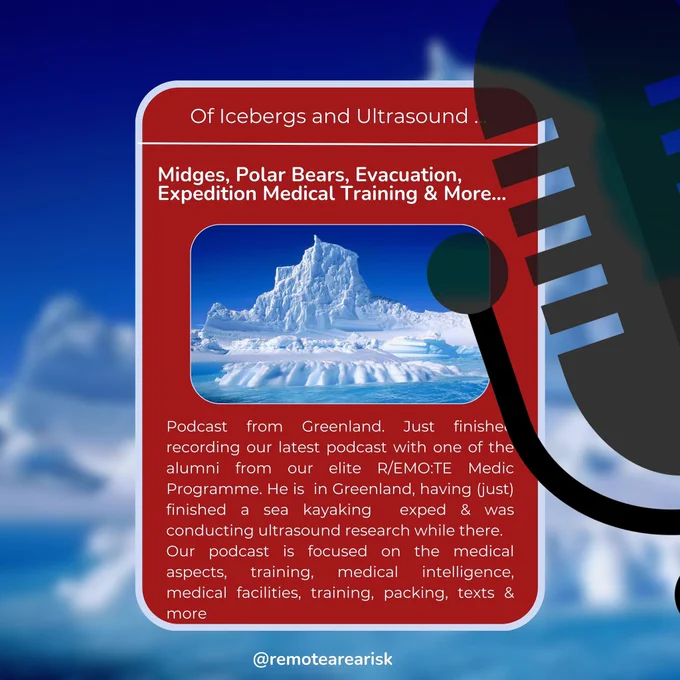 Of Icebergs and Ultrasound ..

Midges, Polar Bears, Evacuation, Expedition Medical Training & More...

Podcast from Greenland. Just finished recording our latest podcast with one of the alumni from our elite R/EMO:TE Medic Programme. He is in Greenland, having (just) finished a sea kayaking exped & was conducting ultrasound research while there.

Our podcast is focused on the medical aspects, training, medical intelligence, medical facilities, training, packing, texts & more

@remotearearisk